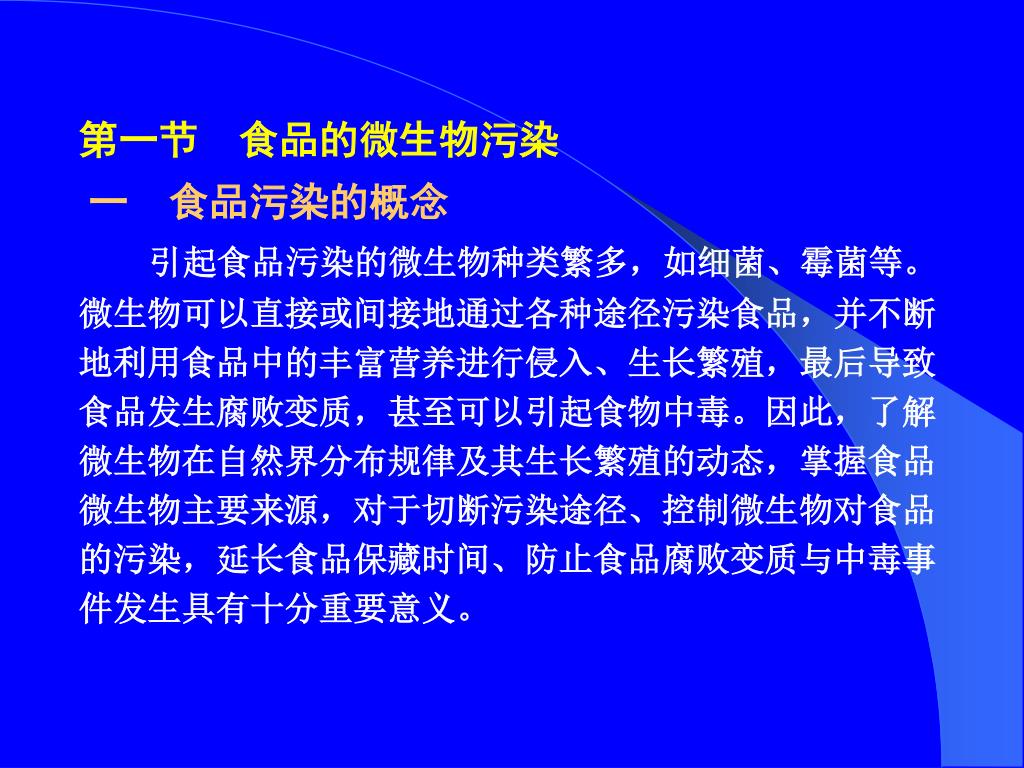 第一节　食品的微生物污染

一　食品污染的概念

引起食品污染的微生物种类繁多，如细菌、霉菌等。微生物可以直接或间接地通过各种途径污染食品，并不断地利用食品中的丰富营养进行侵入、生长繁殖，最后导致食品发生腐败变质，甚至可以引起食物中毒。因此，了解微生物在自然界分布规律及其生长繁殖的动态，掌握食品微生物主要来源，对于切断污染途径、控制微生物对食品的污染，延长食品保藏时间、防止食品腐败变质与中毒事件发生具有十分重要意义。